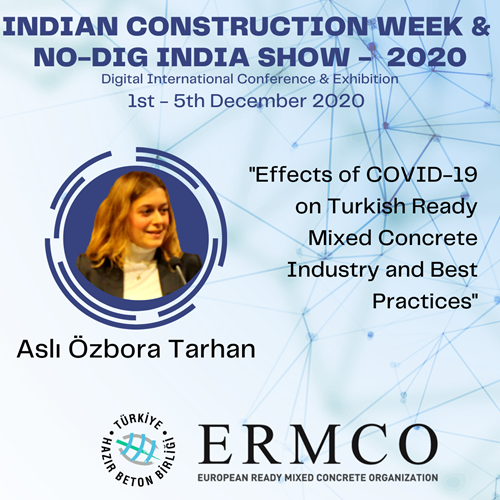 INDIAN CONSTRUCTION WEEK & NO-DIG INDIA SHOW – 2020
Digital International Conference & Exhibition
1st - 5th December 2020

"Effects of COVID-19 on Turkish Ready Mixed Concrete Industry and Best Practices"

Aslı Özbora Tarhan

TÜRKİYE HAZIR BETON BİRLİĞİ

ERMCO
EUROPEAN READY MIXED CONCRETE ORGANIZATION